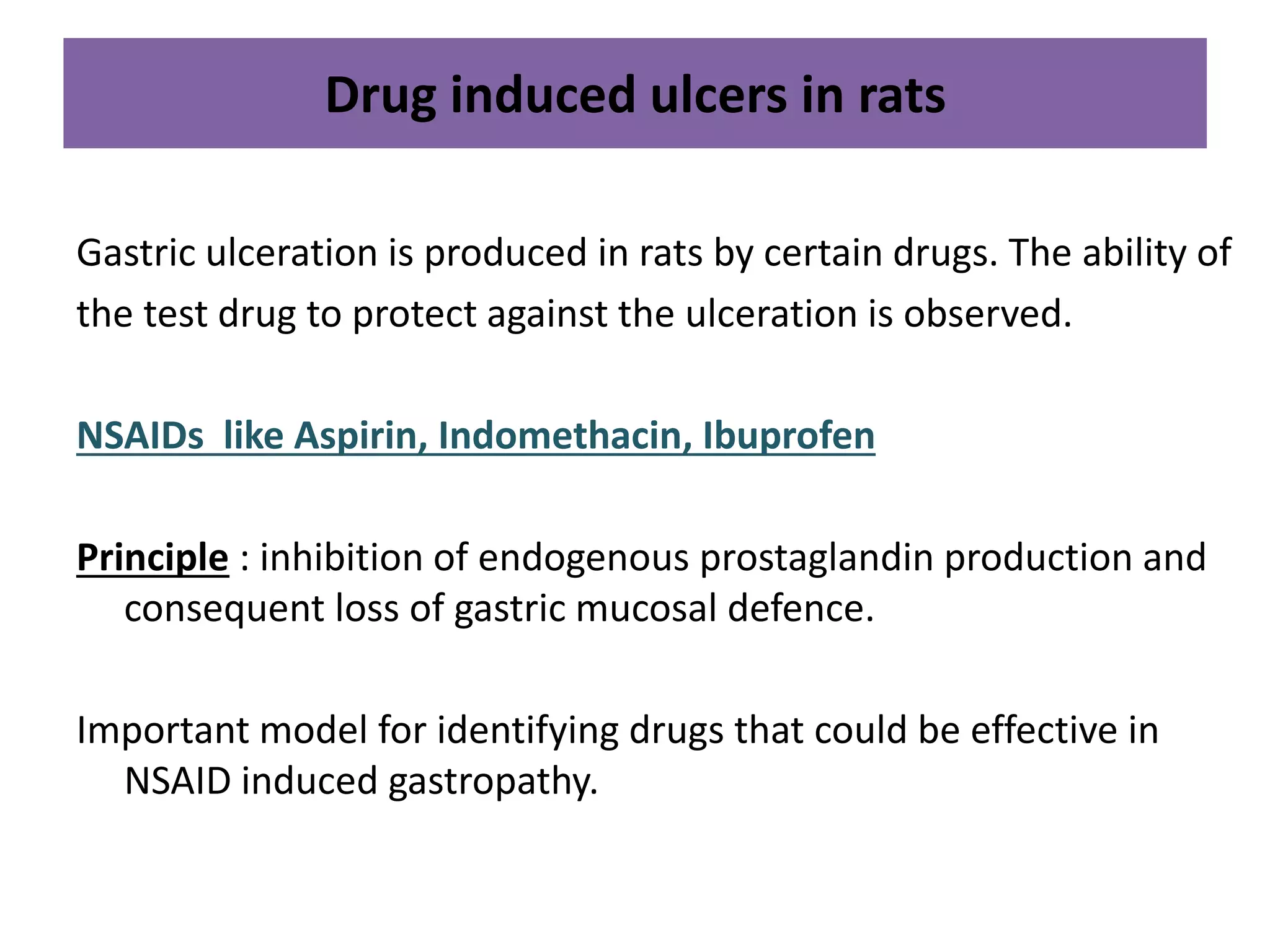 Drug induced ulcers in rats

Gastric ulceration is produced in rats by certain drugs. The ability of the test drug to protect against the ulceration is observed.

NSAIDs like Aspirin, Indomethacin, Ibuprofen

Principle : inhibition of endogenous prostaglandin production and consequent loss of gastric mucosal defence.

Important model for identifying drugs that could be effective in NSAID induced gastropathy.